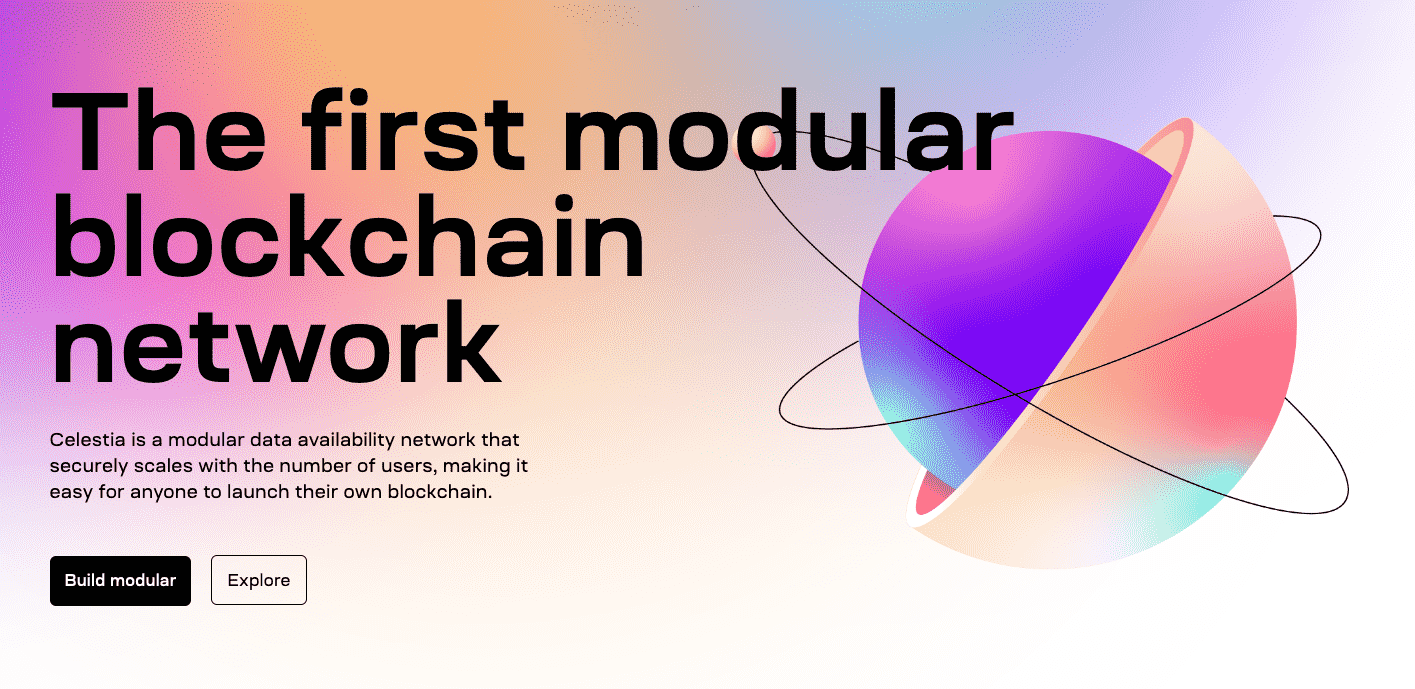 The first modular blockchain network

Celestia is a modular data availability network that securely scales with the number of users, making it easy for anyone to launch their own blockchain.

Build modular

Explore